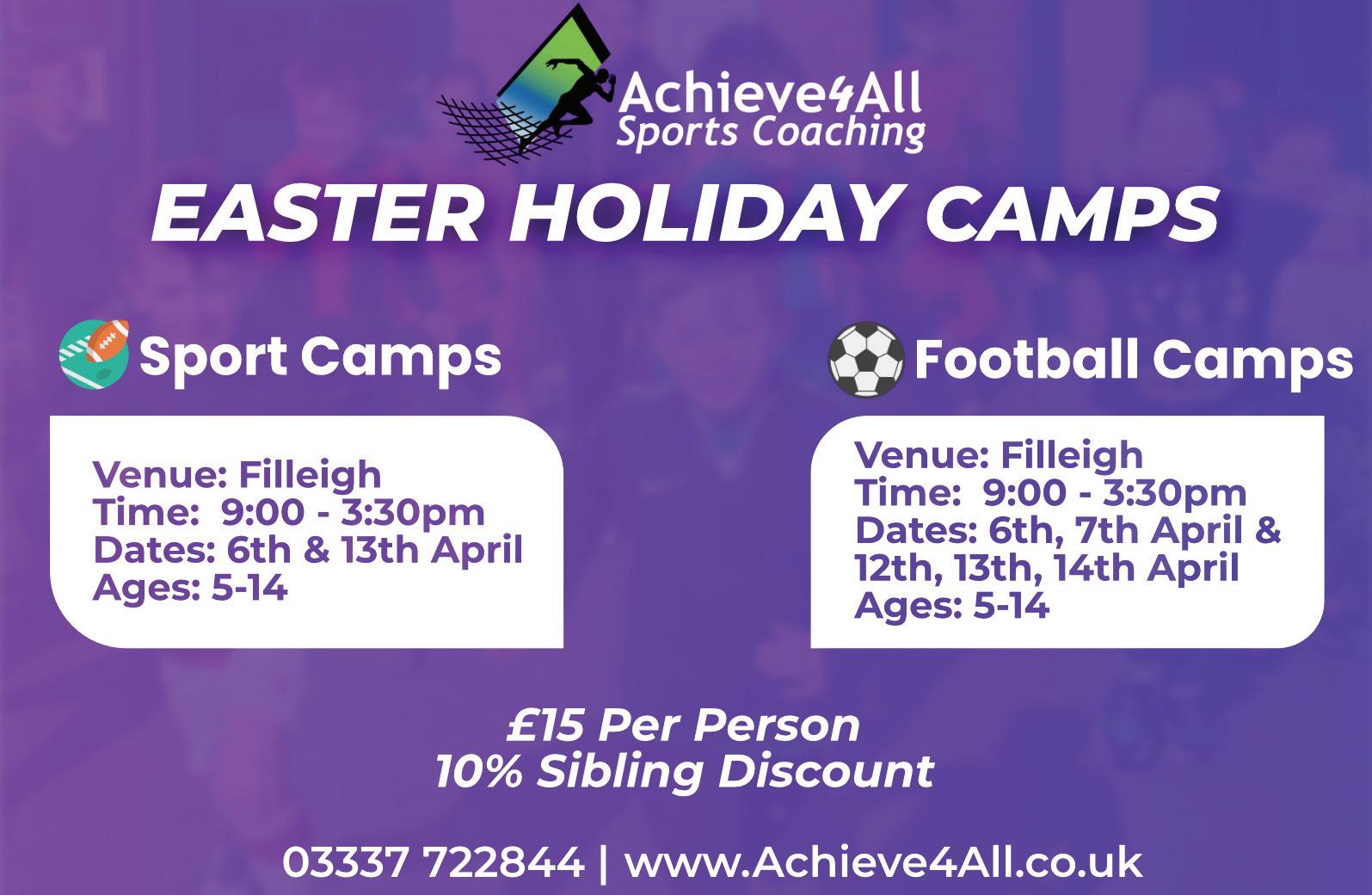 Achieve4All
Sports Coaching

EASTER HOLIDAY CAMPS

Sport Camps

Venue: Filleigh
Time: 9:00 - 3:30pm
Dates: 6th & 13th April
Ages: 5-14

Football Camps

Venue: Filleigh
Time: 9:00 - 3:30pm
Dates: 6th, 7th April & 12th, 13th, 14th April
Ages: 5-14

£15 Per Person
10% Sibling Discount

03337 722844 | www.Achieve4All.co.uk